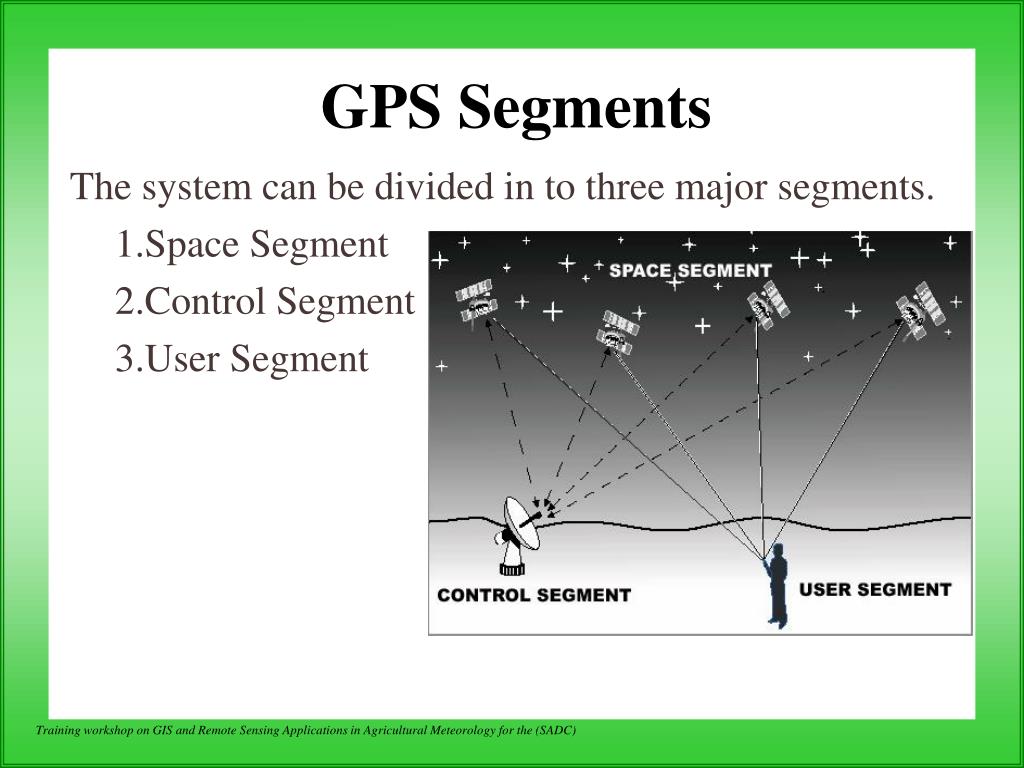 GPS Segments

The system can be divided in to three major segments.

1.Space Segment

2.Control Segment

3.User Segment

SPACE SEGMENT

CONTROL SEGMENT

USER SEGMENT

Training workshop on GIS and Remote Sensing Applications in Agricultural Meteorology for the (SADC)